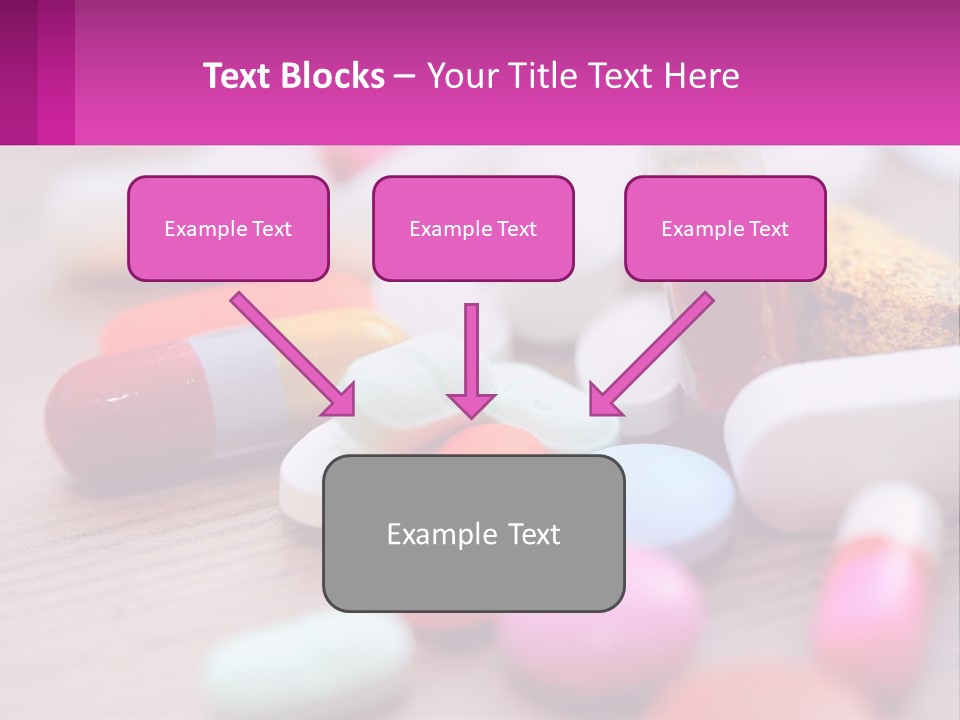 Text Blocks – Your Title Text Here

Example Text

Example Text

Example Text

Example Text